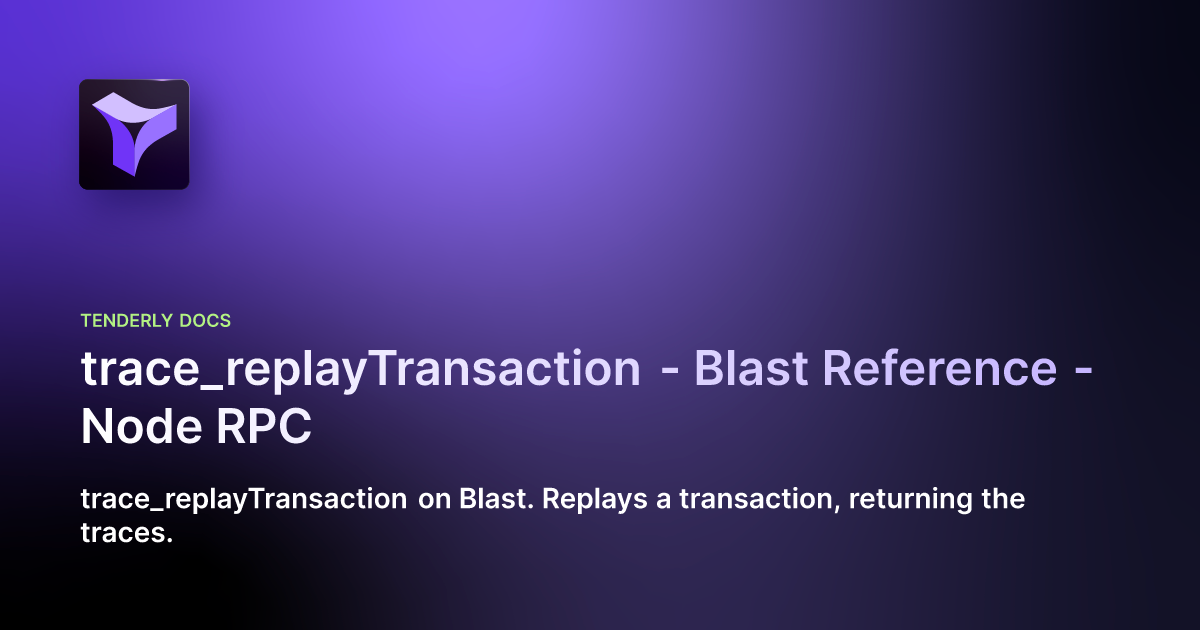 TENDERLY DOCS

trace_replayTransaction - Blast Reference - Node RPC

trace_replayTransaction on Blast. Replays a transaction, returning the traces.